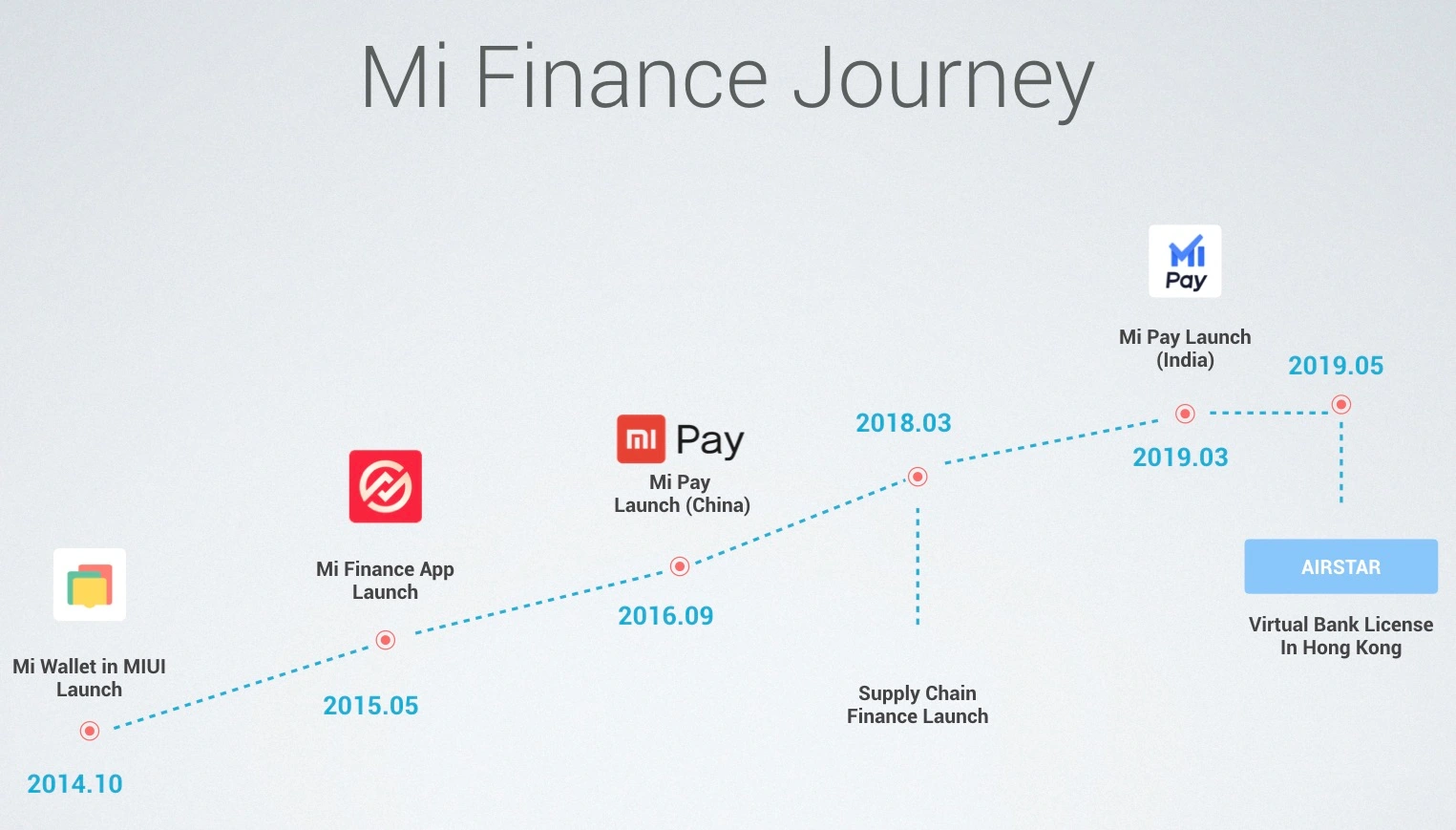 Mi Finance Journey

Mi Wallet in MIUI Launch

2014.10

Mi Finance App Launch

2015.05

mi Pay

Mi Pay Launch (China)

2016.09

2018.03

Supply Chain Finance Launch

Mi Pay

Mi Pay Launch (India)

2019.03

2019.05

AIRSTAR

Virtual Bank License In Hong Kong